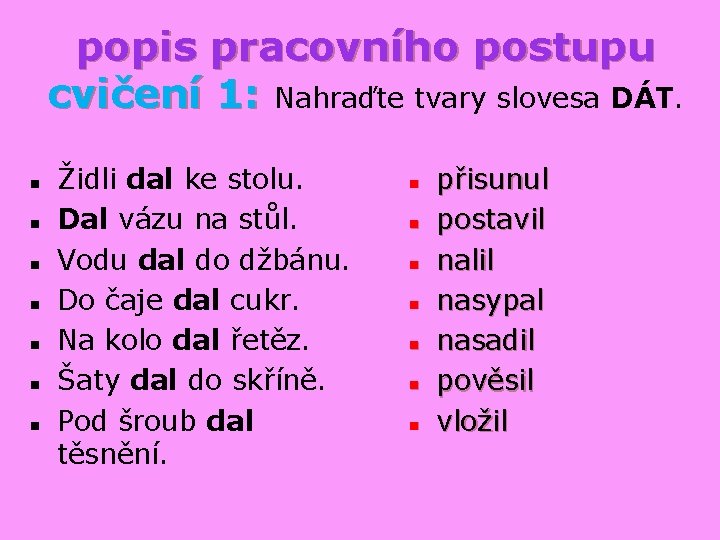 popis pracovního postupu

cvičení 1: Nahraďte tvary slovesa DÁT.

- Židli dal ke stolu.
- Dal vázu na stůl.
- Vodu dal do džbánu.
- Do čaje dal cukr.
- Na kolo dal řetěz.
- Šaty dal do skříně.
- Pod šroub dal těsnění.

- přisunul
- postavil
- nalil
- nasypal
- nasadil
- pověsil
- vložil